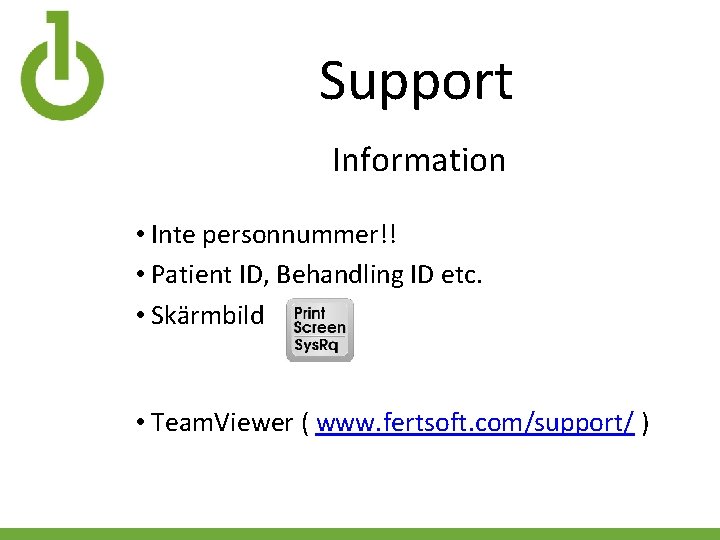 Support

Information

• Inte personnummer!!
• Patient ID, Behandling ID etc.
• Skärmbild Print Screen SysRq

• TeamViewer ( www.fertsoft.com/support/ )